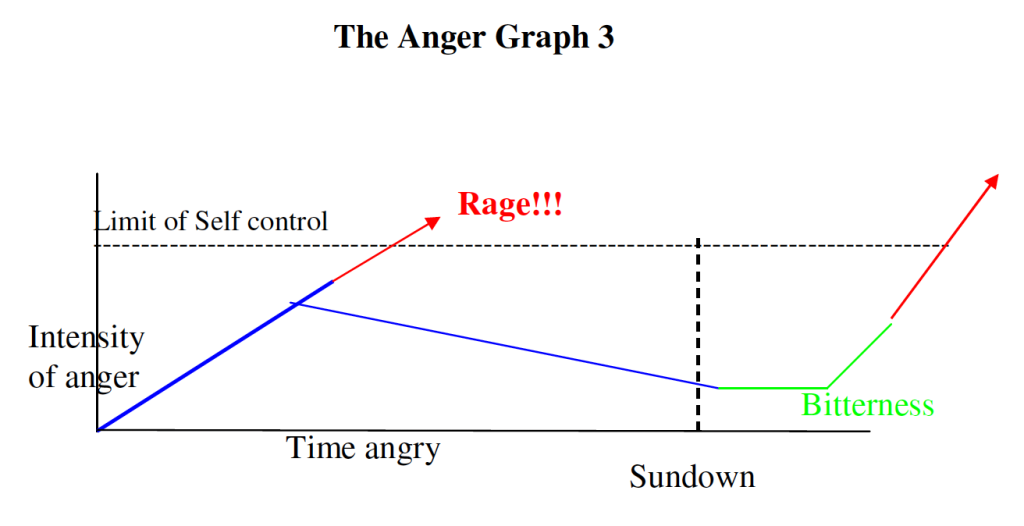 The Anger Graph 3

Limit of Self control

Rage!!!

Intensity of anger

Bitterness

Time angry

Sundown